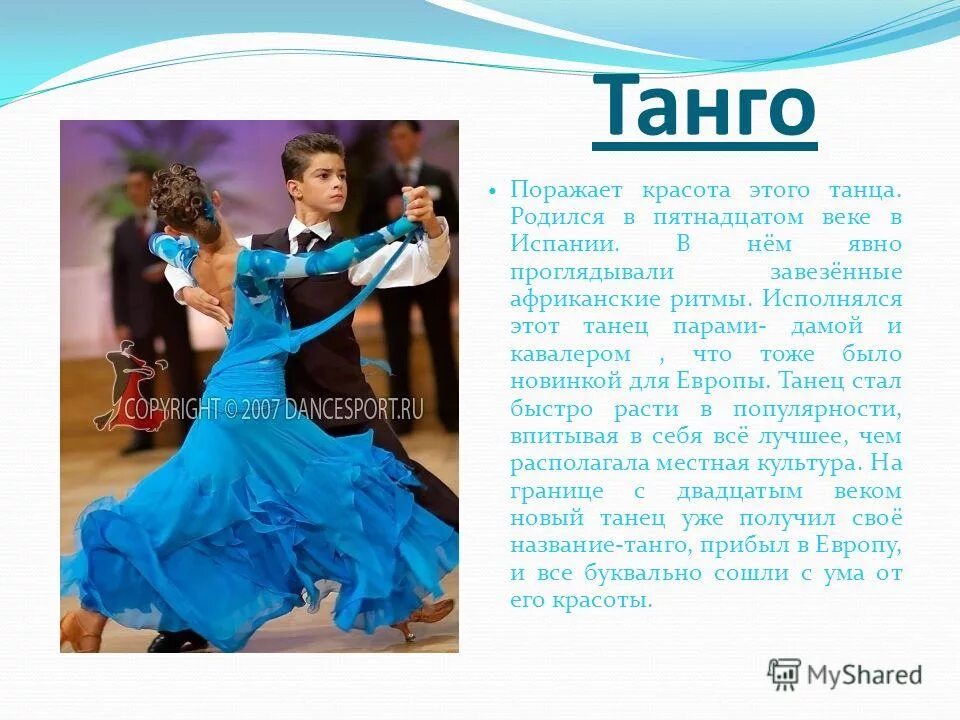 Танго

COPYRIGHT © 2007 DANCESPORT.RU

• Поражает красота этого танца. Родился в пятнадцатом веке в Испании. В нём явно проглядывали завезённые африканские ритмы. Исполнялся этот танец парами- дамой и кавалером , что тоже было новинкой для Европы. Танец стал быстро расти в популярности, впитывая в себя всё лучшее, чем располагала местная культура. На границе с двадцатым веком новый танец уже получил своё название-танго, прибыл в Европу, и все буквально сошли с ума от его красоты.

MyShared